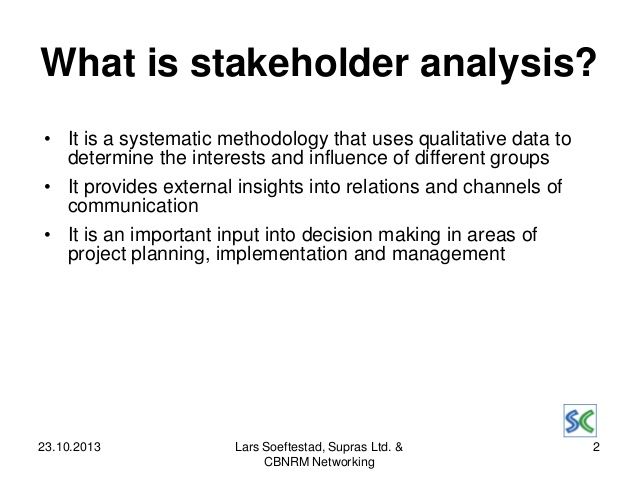 What is stakeholder analysis?

• It is a systematic methodology that uses qualitative data to determine the interests and influence of different groups

• It provides external insights into relations and channels of communication

• It is an important input into decision making in areas of project planning, implementation and management

SC

23.10.2013

Lars Soeftestad, Supras Ltd. & CBNRM Networking

2